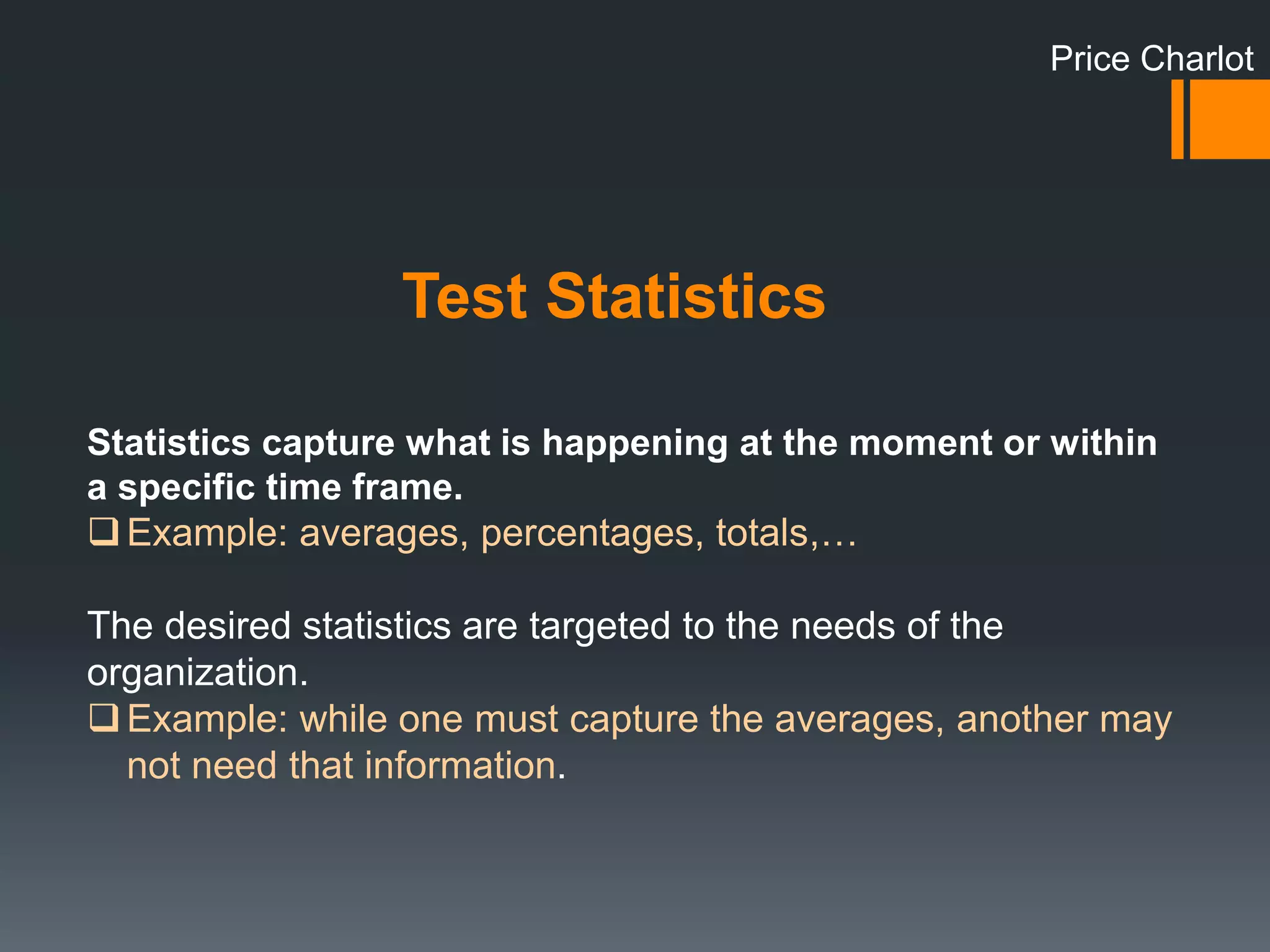 Price Charlot

Test Statistics

Statistics capture what is happening at the moment or within a specific time frame.
❑ Example: averages, percentages, totals,…

The desired statistics are targeted to the needs of the organization.
❑ Example: while one must capture the averages, another may not need that information.